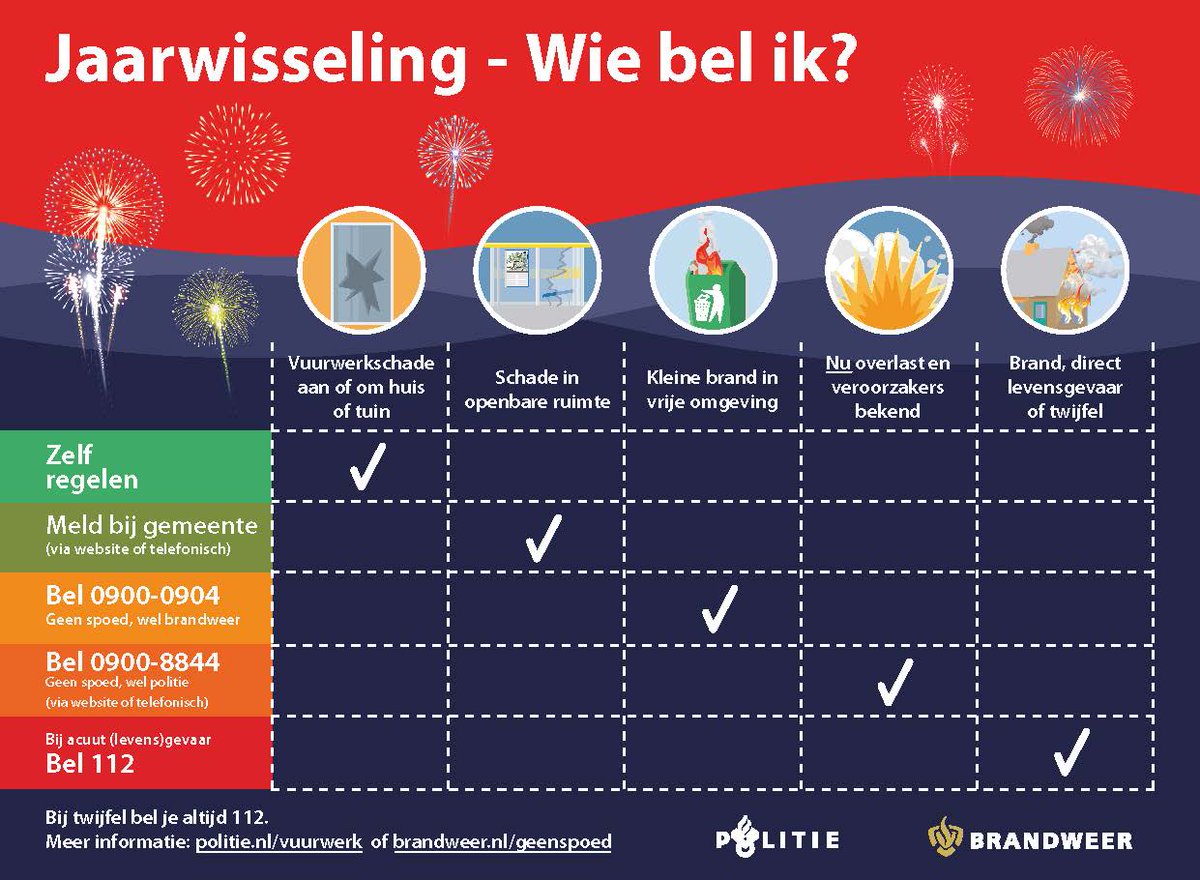 Jaarwisseling - Wie bel ik?

| | Vuurwerkschade aan of om huis of tuin | Schade in openbare ruimte | Kleine brand in vrije omgeving | Nu overlast en veroorzakers bekend | Brand, direct levensgevaar of twijfel |
|---|---|---|---|---|---|
| Zelf regelen | ✓ | | | | |
| Meld bij gemeente (via website of telefonisch) | | ✓ | | | |
| Bel 0900-0904 Geen spoed, wel brandweer | | | ✓ | | |
| Bel 0900-8844 Geen spoed, wel politie (via website of telefonisch) | | | | ✓ | |
| Bij acuut (levens)gevaar Bel 112 | | | | | ✓ |

Bij twijfel bel je altijd 112.
Meer informatie: politie.nl/vuurwerk of brandweer.nl/geenspoed

POLITIE

BRANDWEER